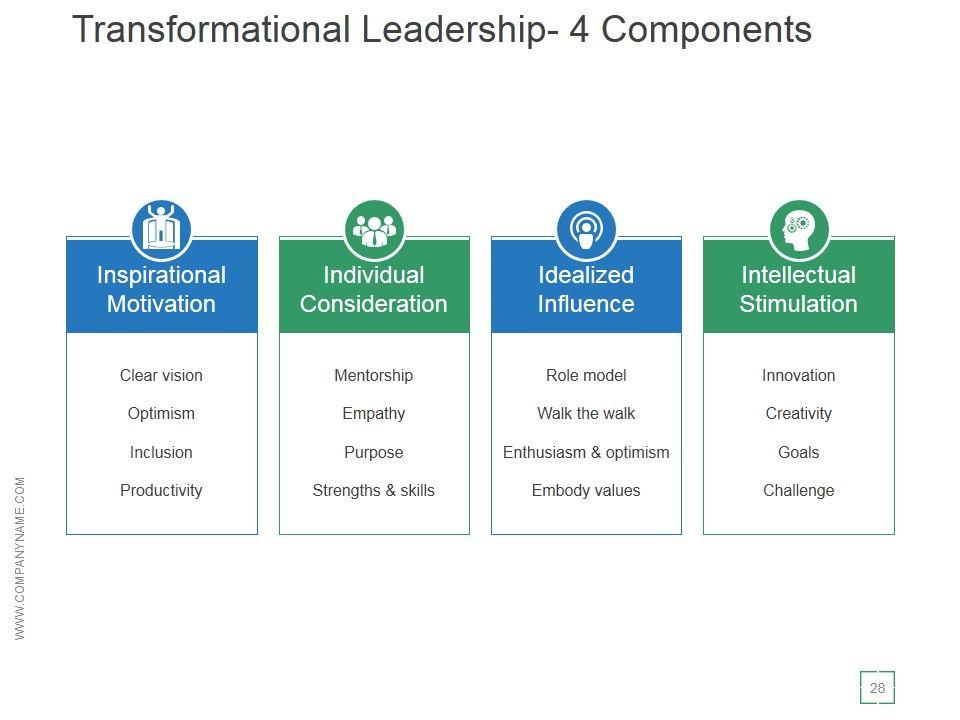 Transformational Leadership- 4 Components

Inspirational Motivation

Clear vision

Optimism

Inclusion

Productivity

Individual Consideration

Mentorship

Empathy

Purpose

Strengths & skills

Idealized Influence

Role model

Walk the walk

Enthusiasm & optimism

Embody values

Intellectual Stimulation

Innovation

Creativity

Goals

Challenge

WWW.COMPANYNAME.COM

28